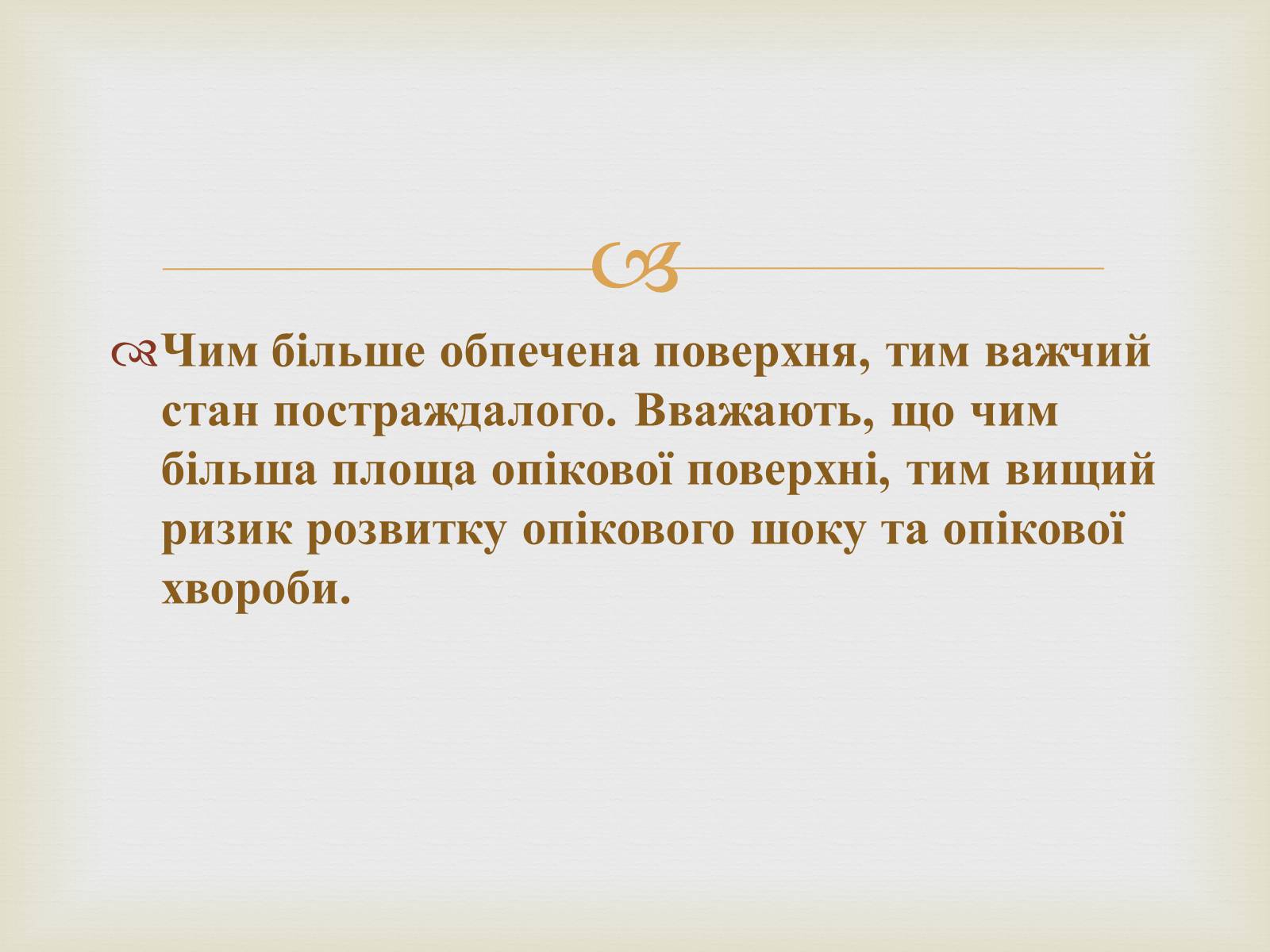 Чим більше обпечена поверхня, тим важчий стан постраждалого. Вважають, що чим більша площа опікової поверхні, тим вищий ризик розвитку опікового шоку та опікової хвороби.